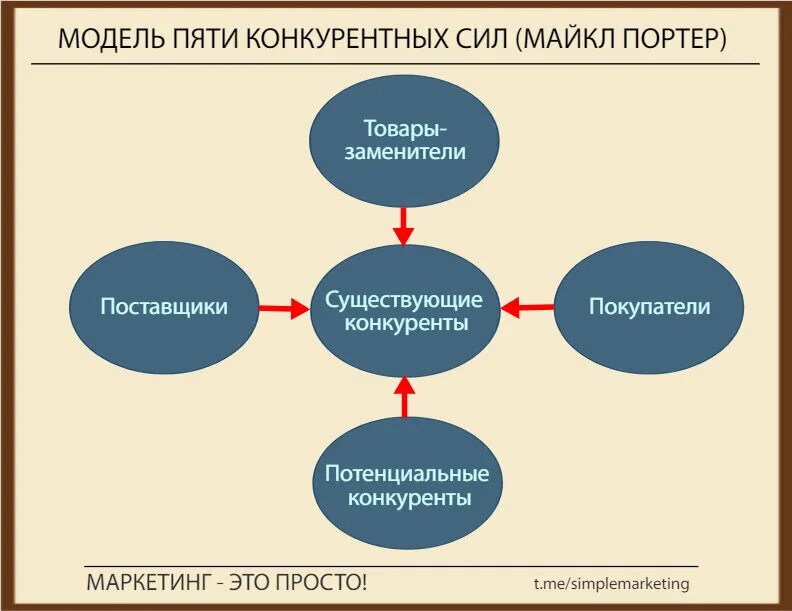 МОДЕЛЬ ПЯТИ КОНКУРЕНТНЫХ СИЛ (МАЙКЛ ПОРТЕР)

Товары-заменители

Поставщики

Существующие конкуренты

Покупатели

Потенциальные конкуренты

МАРКЕТИНГ - ЭТО ПРОСТО!

t.me/simplemarketing